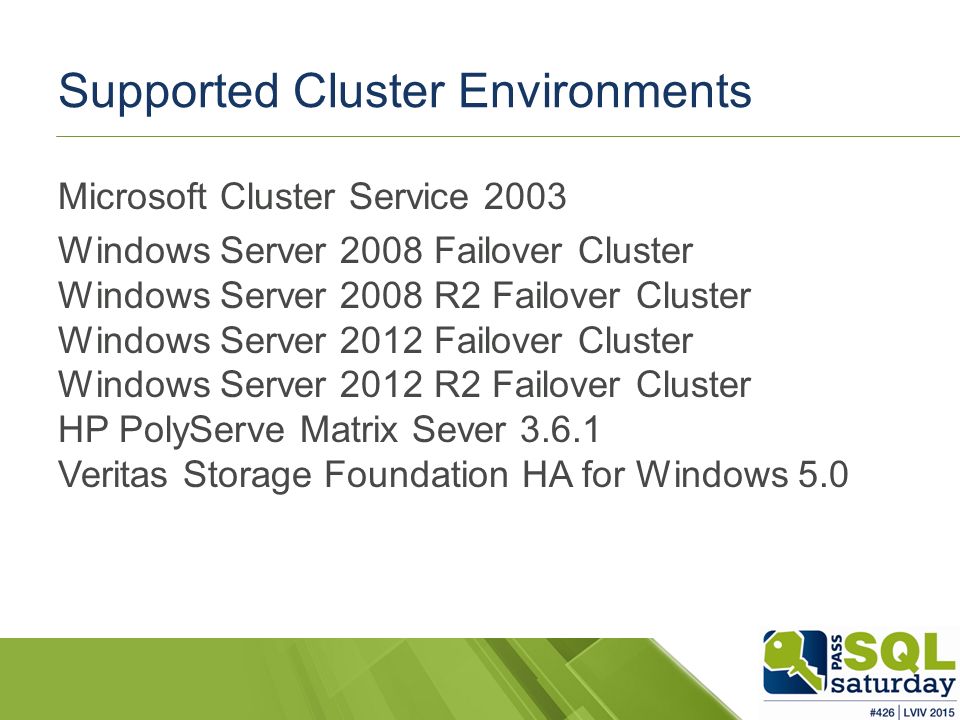 Supported Cluster Environments

Microsoft Cluster Service 2003

Windows Server 2008 Failover Cluster
Windows Server 2008 R2 Failover Cluster
Windows Server 2012 Failover Cluster
Windows Server 2012 R2 Failover Cluster
HP PolyServe Matrix Sever 3.6.1
Veritas Storage Foundation HA for Windows 5.0

PASS SQL saturday
#426 | LVIV 2015